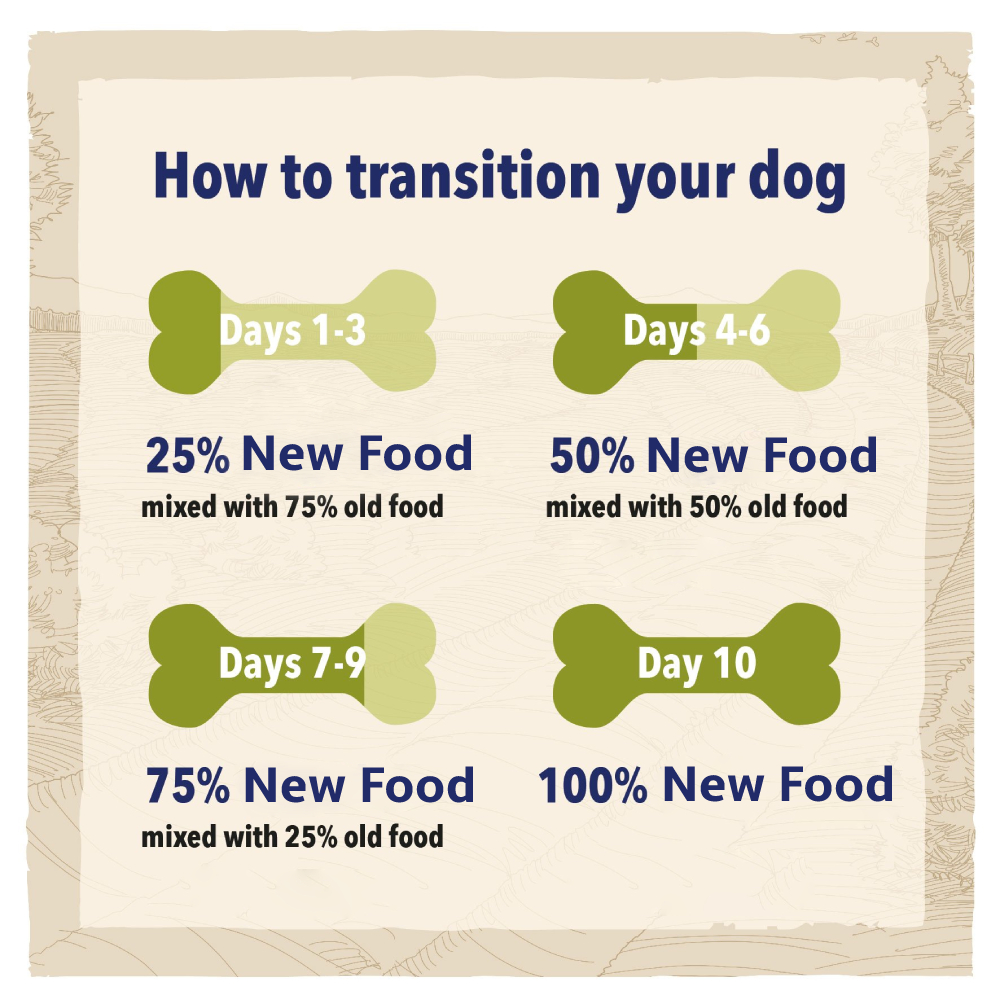 How to transition your dog

Days 1-3

25% New Food
mixed with 75% old food

Days 4-6

50% New Food
mixed with 50% old food

Days 7-9

75% New Food
mixed with 25% old food

Day 10

100% New Food